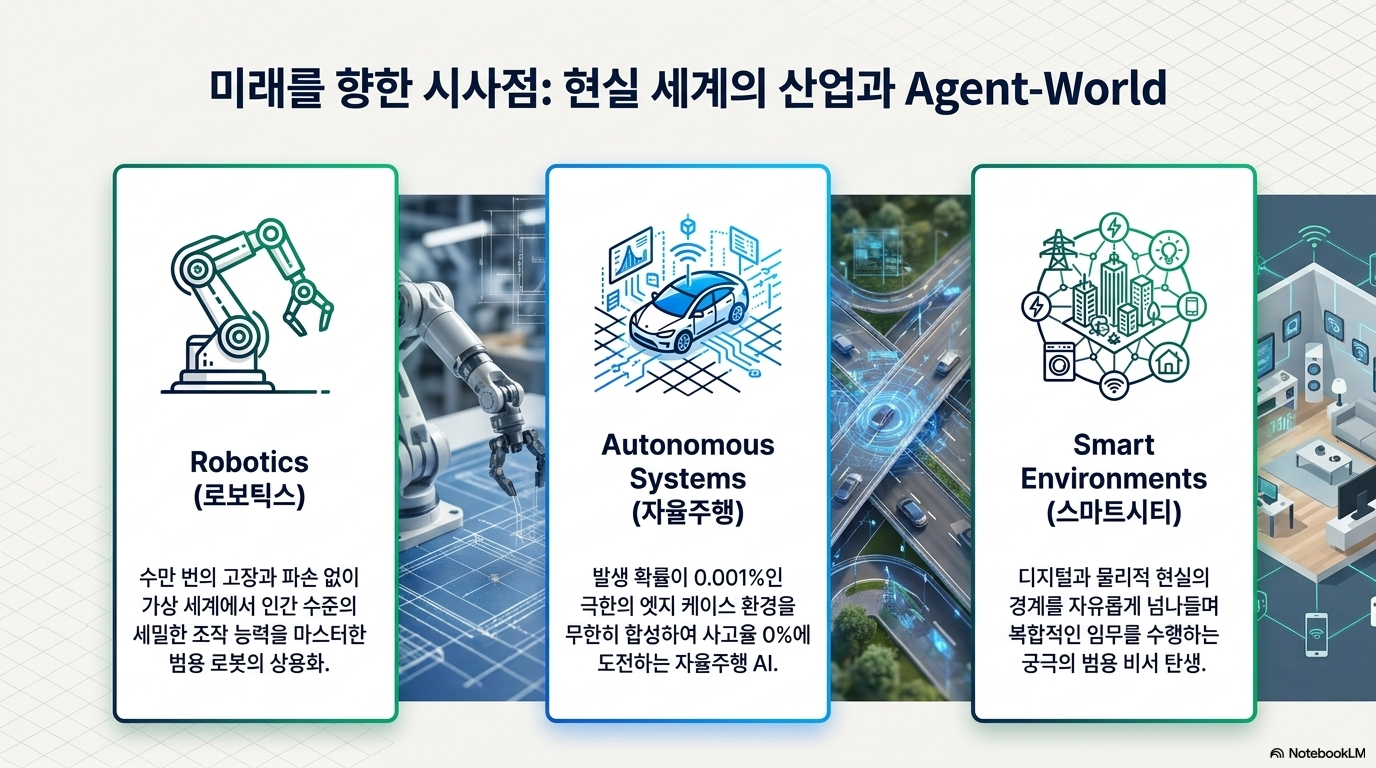 미래를 향한 시사점: 현실 세계의 산업과 Agent-World

Robotics
(로보틱스)

수만 번의 고장과 파손 없이 가상 세계에서 인간 수준의 세밀한 조작 능력을 마스터한 범용 로봇의 상용화.

Autonomous Systems
(자율주행)

발생 확률이 0.001%인 극한의 엣지 케이스 환경을 무한히 합성하여 사고율 0%에 도전하는 자율주행 AI.

Smart Environments
(스마트시티)

디지털과 물리적 현실의 경계를 자유롭게 넘나들며 복합적인 임무를 수행하는 궁극의 범용 비서 탄생.

NotebookLM